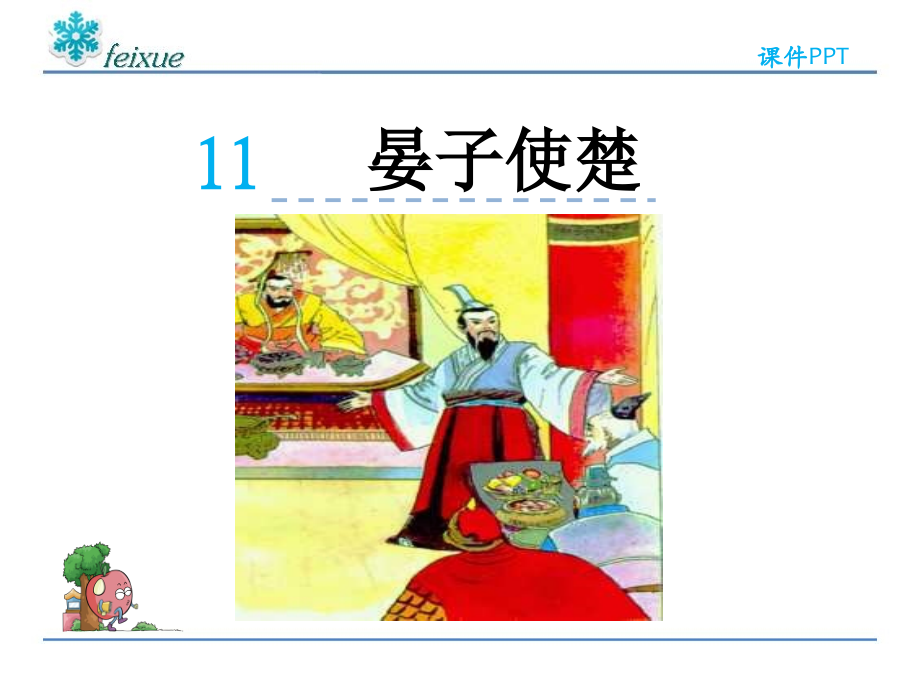 feixue

课件PPT

11 晏子使楚